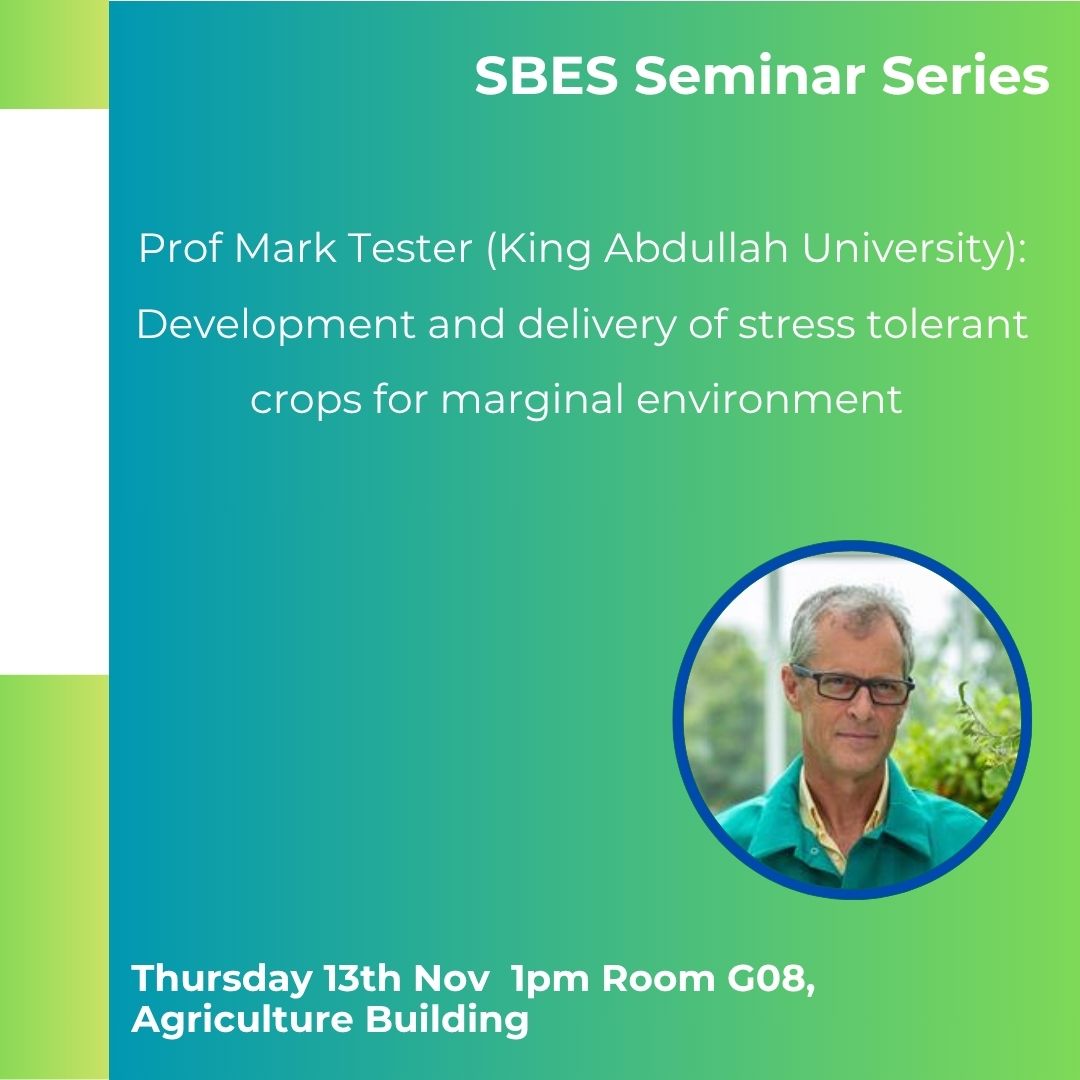 SBES Seminar Series

Prof Mark Tester (King Abdullah University): Development and delivery of stress tolerant crops for marginal environment

Thursday 13th Nov 1pm Room G08, Agriculture Building